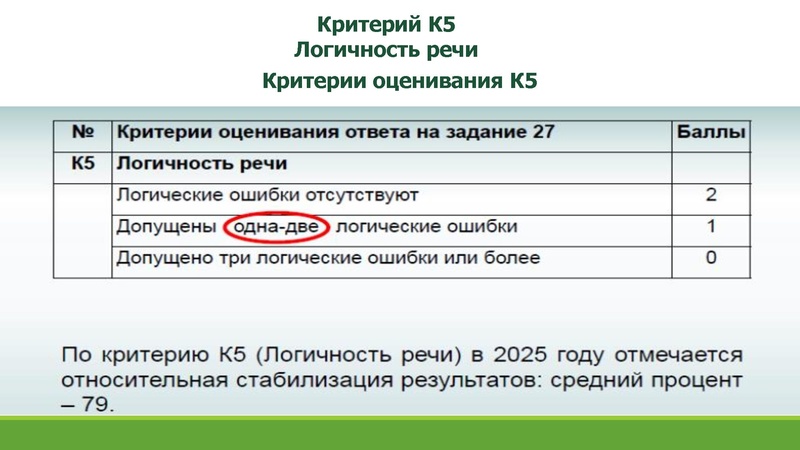 Критерий К5
Логичность речи
Критерии оценивания К5

| № | Критерии оценивания ответа на задание 27 | Баллы |
|---|---|---|
| К5 | Логичность речи | |
| | Логические ошибки отсутствуют | 2 |
| | Допущены одна-две логические ошибки | 1 |
| | Допущено три логические ошибки или более | 0 |

По критерию К5 (Логичность речи) в 2025 году отмечается относительная стабилизация результатов: средний процент – 79.